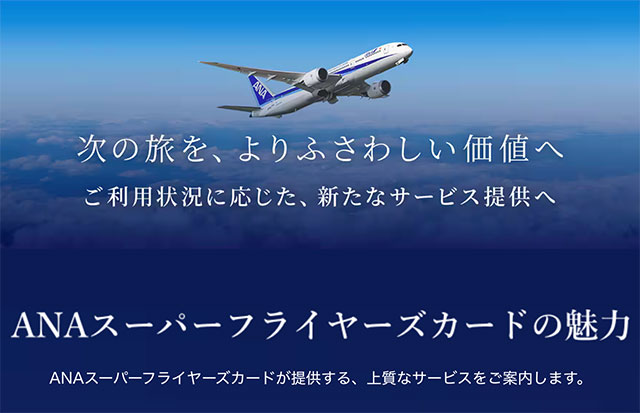 ANA

次の旅を、よりふさわしい価値へ

ご利用状況に応じた、新たなサービス提供へ

ANAスーパーフライヤーズカードの魅力

ANAスーパーフライヤーズカードが提供する、上質なサービスをご案内します。